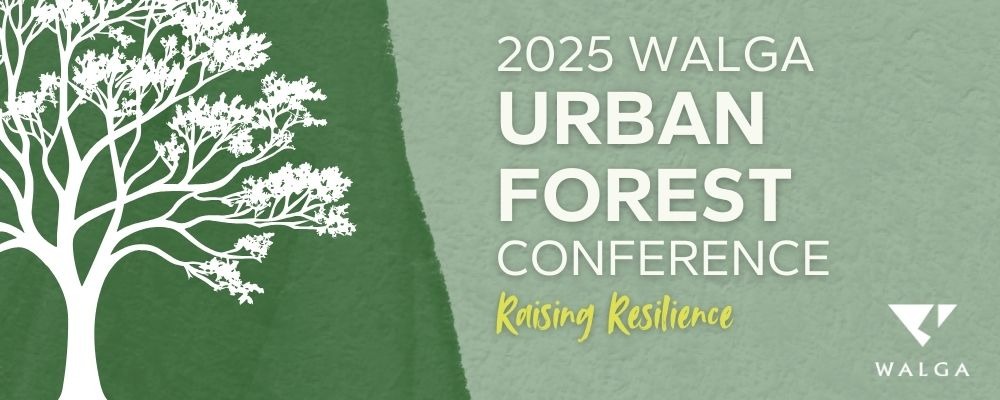 2025 WALGA
URBAN
FOREST
CONFERENCE
Raising Resilience

WALGA